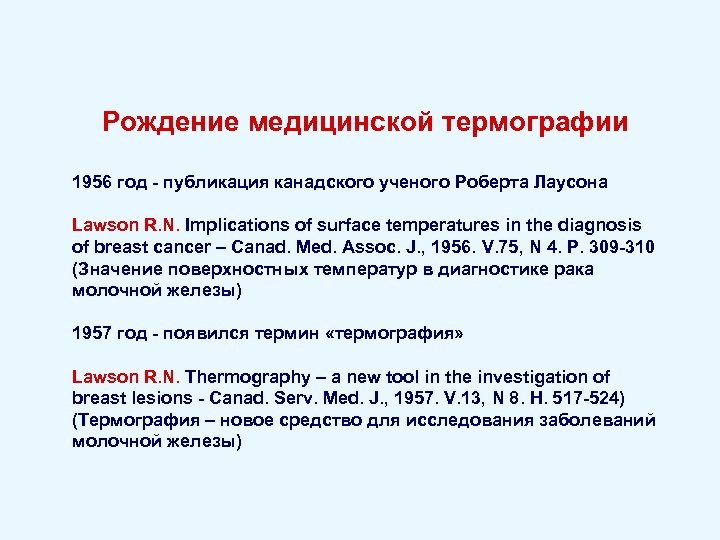 Рождение медицинской термографии

1956 год - публикация канадского ученого Роберта Лаусона

Lawson R.N. Implications of surface temperatures in the diagnosis of breast cancer – Canad. Med. Assoc. J., 1956. V.75, N 4. P. 309-310 (Значение поверхностных температур в диагностике рака молочной железы)

1957 год - появился термин «термография»

Lawson R.N. Thermography – a new tool in the investigation of breast lesions - Canad. Serv. Med. J., 1957. V.13, N 8. H. 517-524) (Термография – новое средство для исследования заболеваний молочной железы)